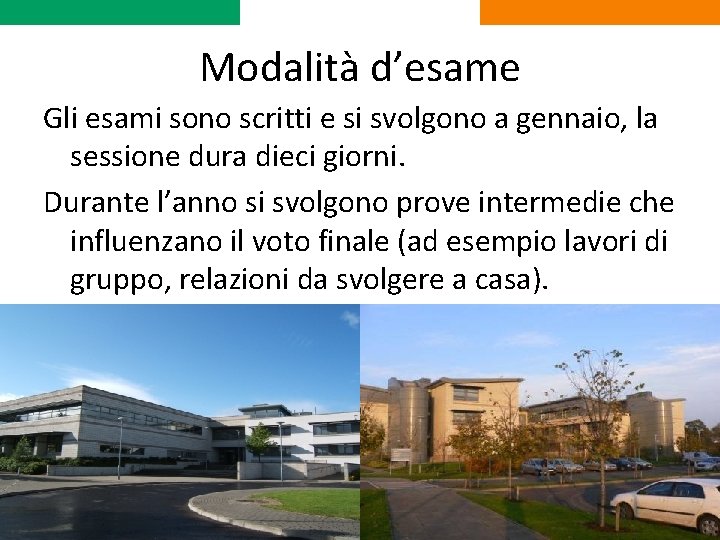 Modalità d’esame

Gli esami sono scritti e si svolgono a gennaio, la sessione dura dieci giorni.

Durante l’anno si svolgono prove intermedie che influenzano il voto finale (ad esempio lavori di gruppo, relazioni da svolgere a casa).